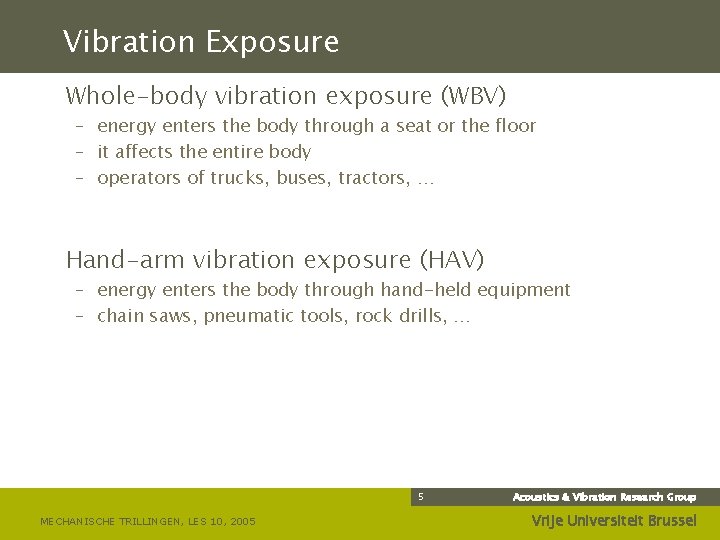 Vibration Exposure

Whole-body vibration exposure (WBV)
– energy enters the body through a seat or the floor
– it affects the entire body
– operators of trucks, buses, tractors, …

Hand-arm vibration exposure (HAV)
– energy enters the body through hand-held equipment
– chain saws, pneumatic tools, rock drills, …

5
Acoustics & Vibration Research Group
MECHANISCHE TRILLINGEN, LES 10, 2005
Vrije Universiteit Brussel